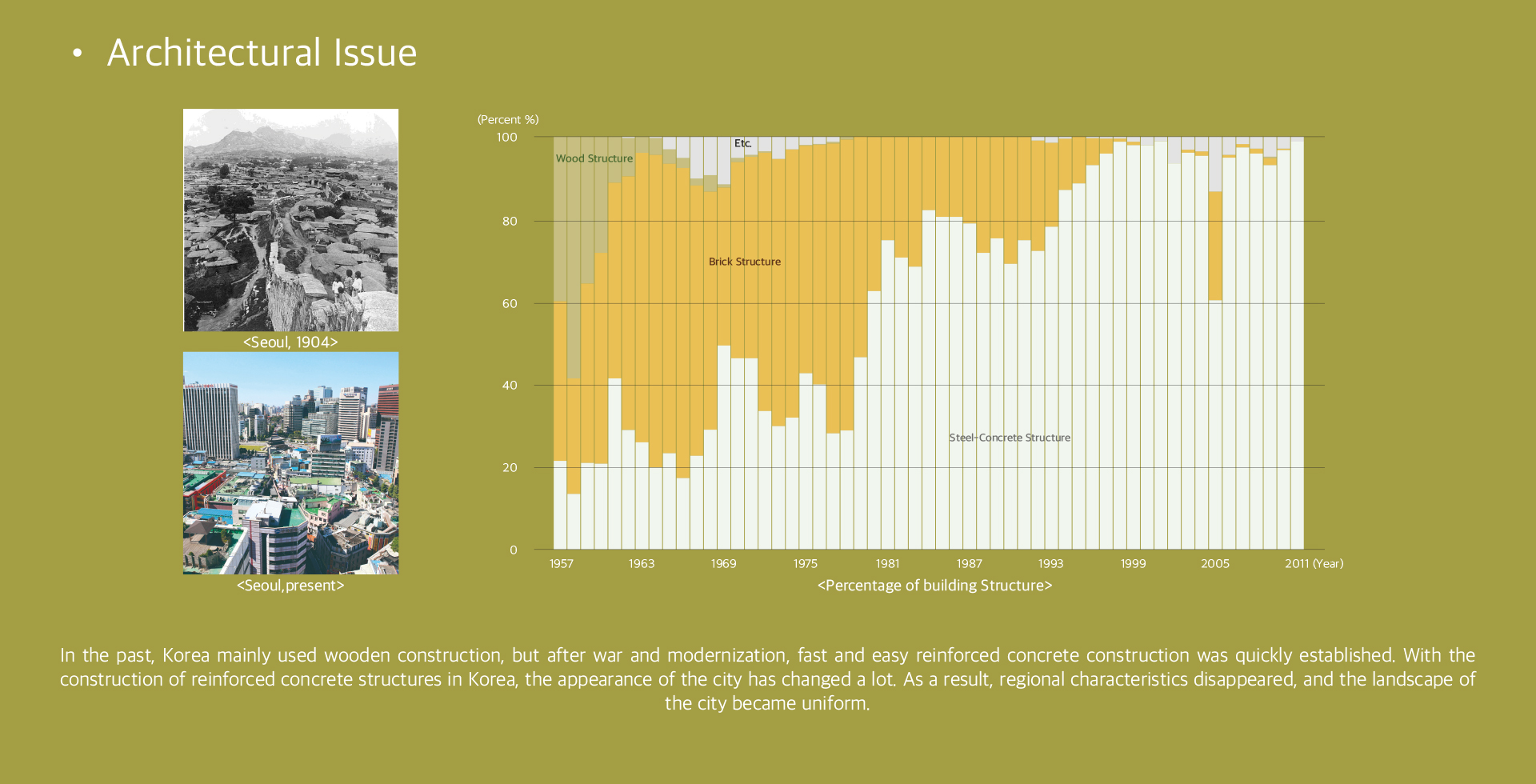 • Architectural Issue

<Seoul, 1904>

<Seoul,present>

(Percent %)
100
80
60
40
20
0

Wood Structure
Etc.
Brick Structure
Steel-Concrete Structure

1957 1963 1969 1975 1981 1987 1993 1999 2005 2011 (Year)

<Percentage of building Structure>

In the past, Korea mainly used wooden construction, but after war and modernization, fast and easy reinforced concrete construction was quickly established. With the construction of reinforced concrete structures in Korea, the appearance of the city has changed a lot. As a result, regional characteristics disappeared, and the landscape of the city became uniform.